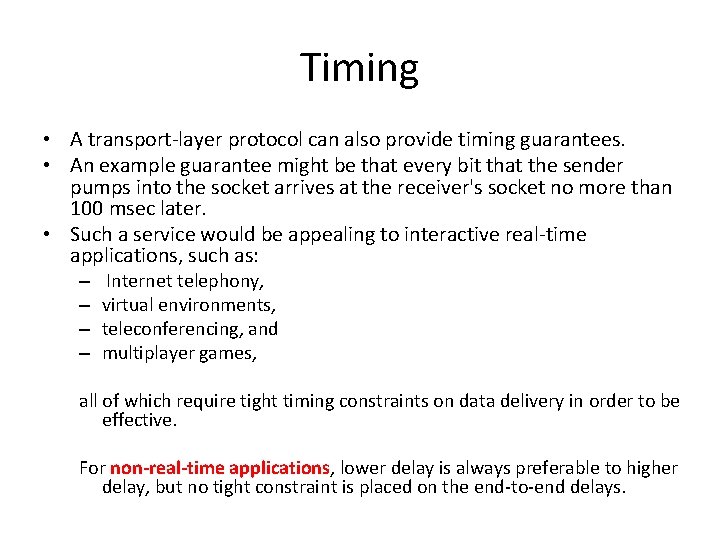 Timing

• A transport-layer protocol can also provide timing guarantees.
• An example guarantee might be that every bit that the sender pumps into the socket arrives at the receiver's socket no more than 100 msec later.
• Such a service would be appealing to interactive real-time applications, such as:
– Internet telephony,
– virtual environments,
– teleconferencing, and
– multiplayer games,

all of which require tight timing constraints on data delivery in order to be effective.

For non-real-time applications, lower delay is always preferable to higher delay, but no tight constraint is placed on the end-to-end delays.